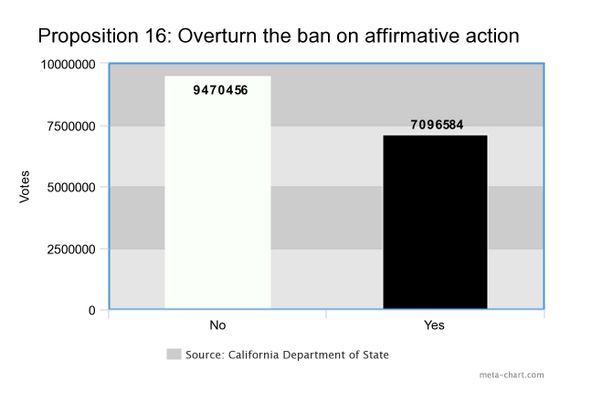 Proposition 16: Overturn the ban on affirmative action

10000000
7500000
5000000
2500000
0

Votes

9470456
7096584

No
Yes

Source: California Department of State

meta-chart.com